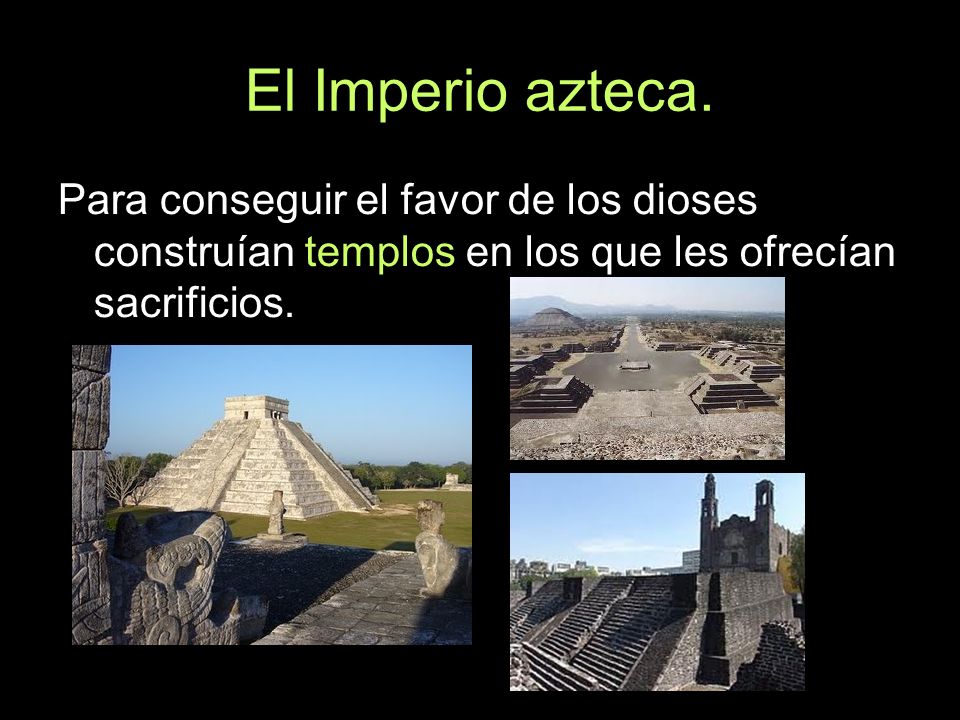 El Imperio azteca.

Para conseguir el favor de los dioses construían templos en los que les ofrecían sacrificios.